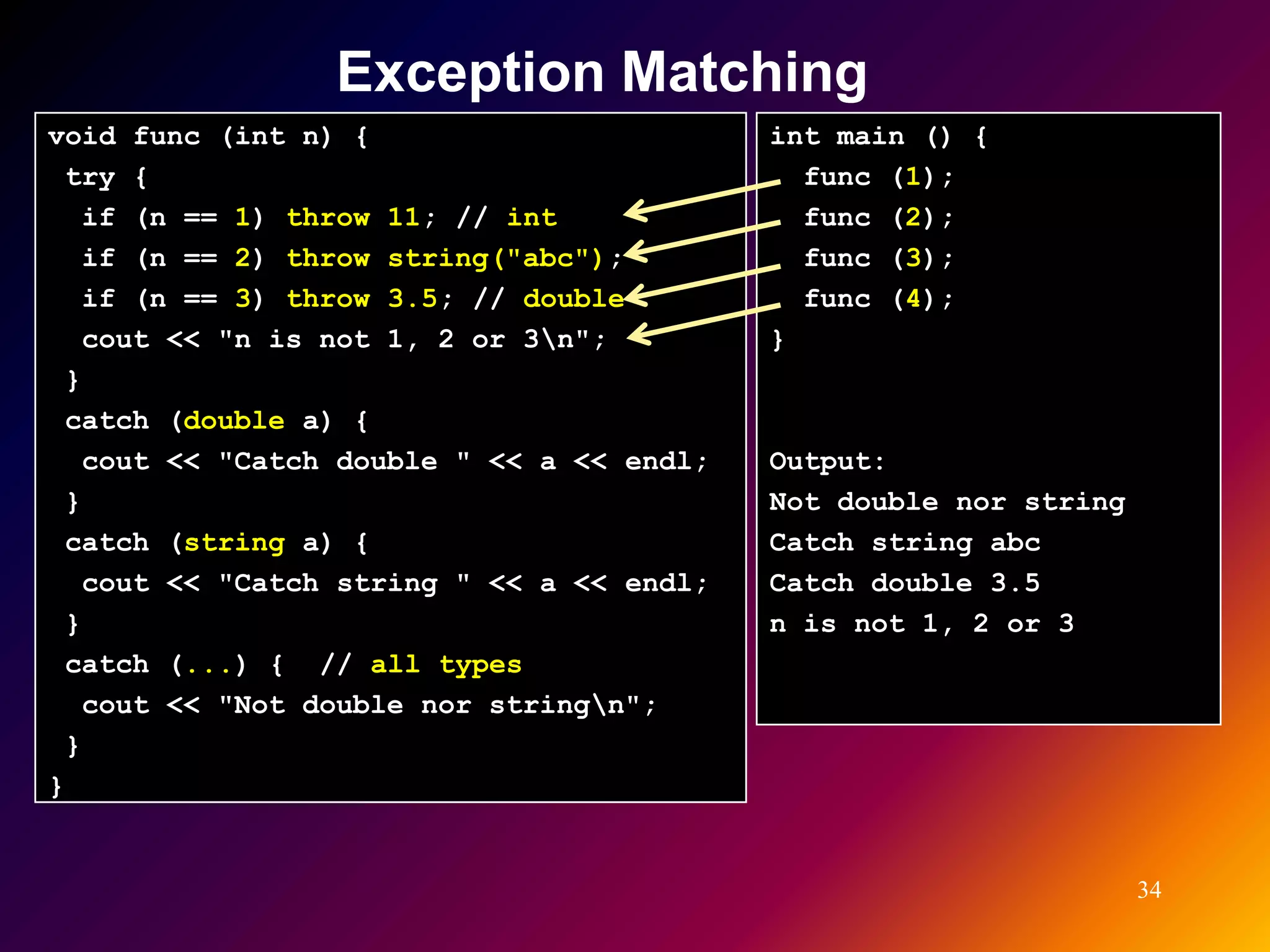 Exception Matching

void func (int n) {
 try {
  if (n == 1) throw 11; // int
  if (n == 2) throw string("abc");
  if (n == 3) throw 3.5; // double
  cout << "n is not 1, 2 or 3\n";
 }
 catch (double a) {
  cout << "Catch double " << a << endl;
 }
 catch (string a) {
  cout << "Catch string " << a << endl;
 }
 catch (...) {  // all types
  cout << "Not double nor string\n";
 }
}

int main () {
  func (1);
  func (2);
  func (3);
  func (4);
}

Output:
Not double nor string
Catch string abc
Catch double 3.5
n is not 1, 2 or 3

34